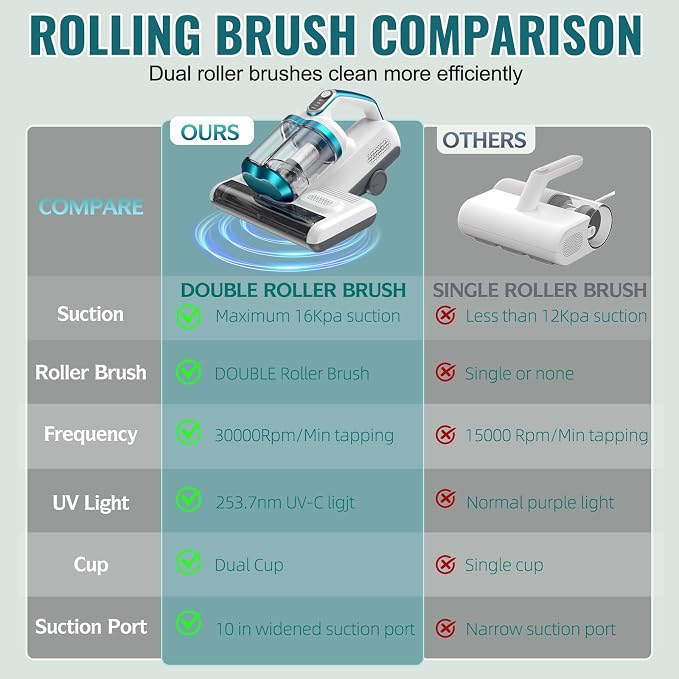 ROLLING BRUSH COMPARISON
Dual roller brushes clean more efficiently

| COMPARE | OURS | OTHERS |
|---|---|---|
| | DOUBLE ROLLER BRUSH | SINGLE ROLLER BRUSH |
| Suction | Maximum 16Kpa suction | Less than 12Kpa suction |
| Roller Brush | DOUBLE Roller Brush | Single or none |
| Frequency | 30000Rpm/Min tapping | 15000 Rpm/Min tapping |
| UV Light | 253.7nm UV-C ligjt | Normal purple light |
| Cup | Dual Cup | Single cup |
| Suction Port | 10 in widened suction port | Narrow suction port |